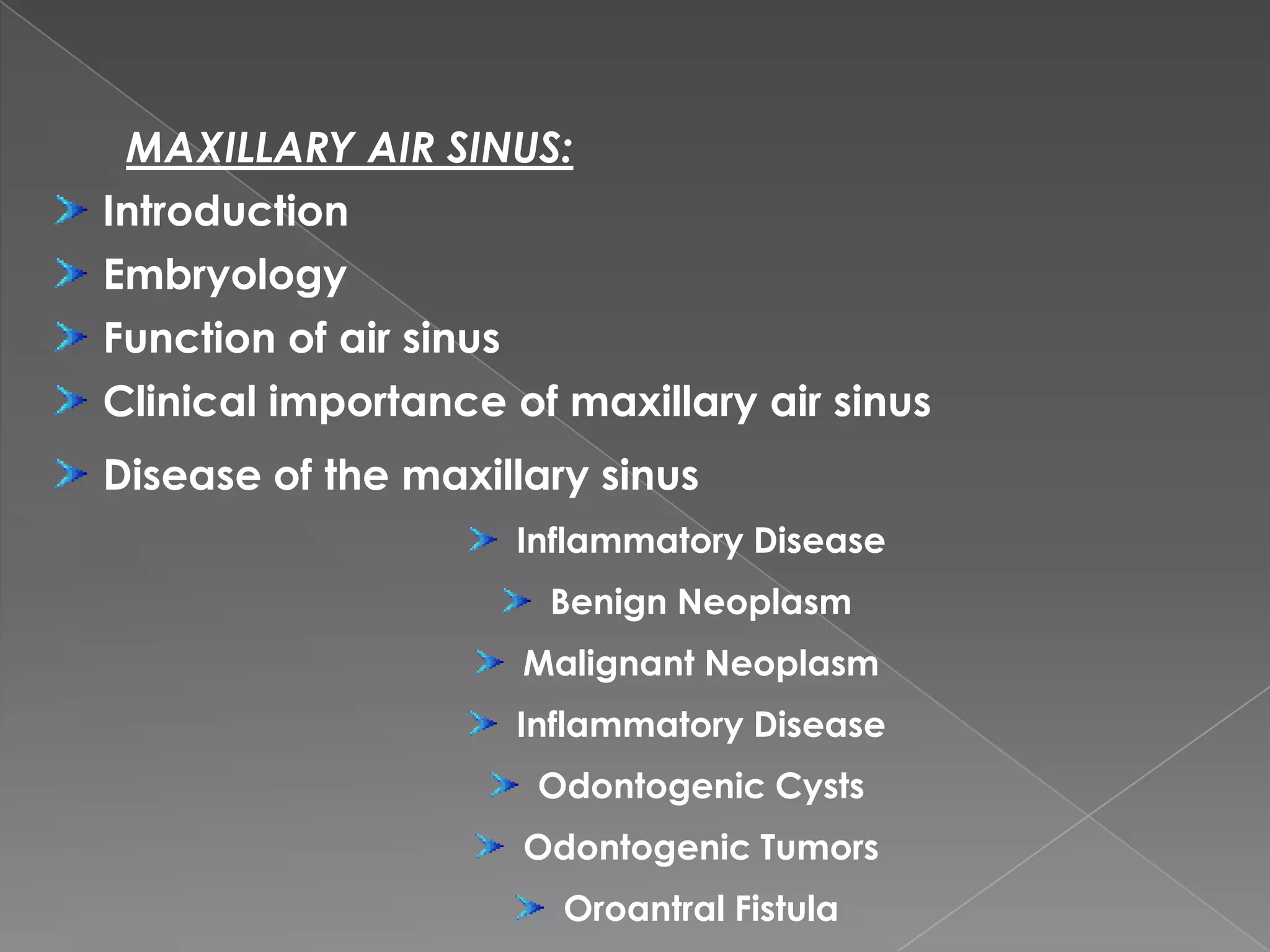 MAXILLARY AIR SINUS:

Introduction

Embryology

Function of air sinus

Clinical importance of maxillary air sinus

Disease of the maxillary sinus

Inflammatory Disease

Benign Neoplasm

Malignant Neoplasm

Inflammatory Disease

Odontogenic Cysts

Odontogenic Tumors

Oroantral Fistula